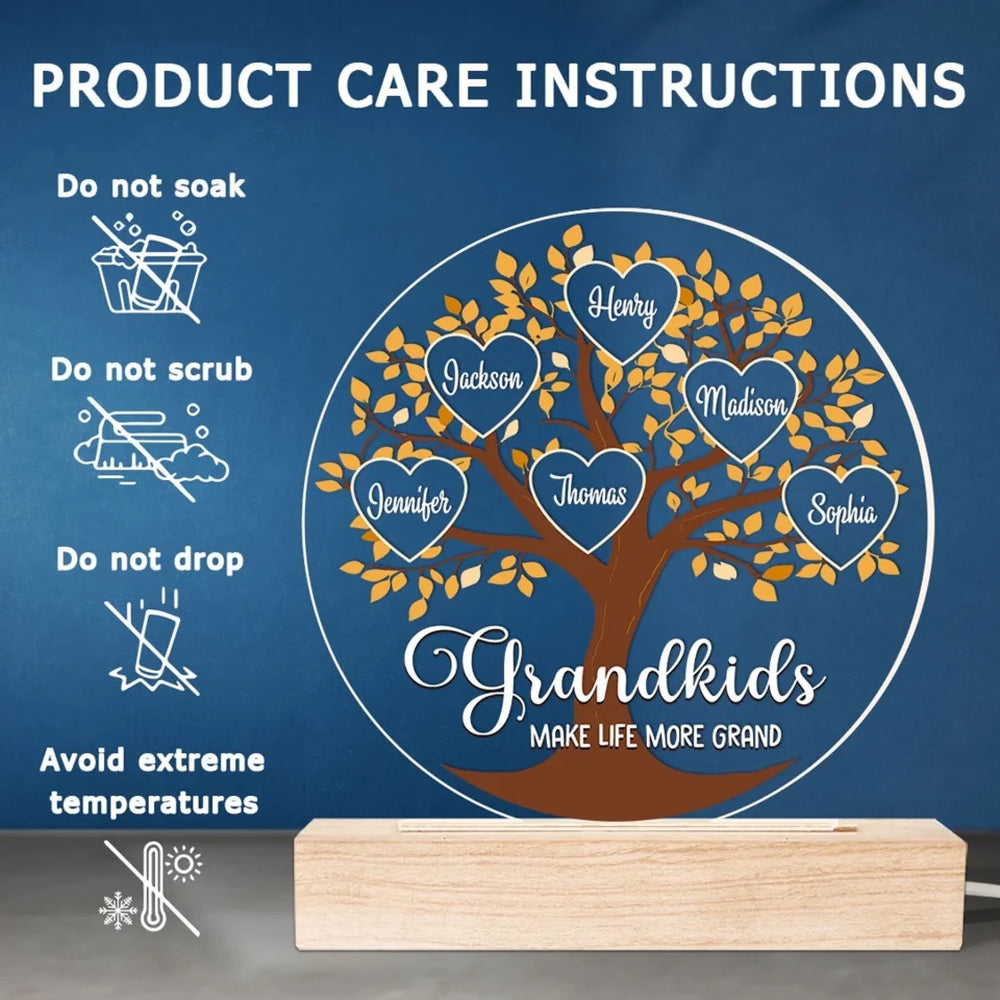 PRODUCT CARE INSTRUCTIONS

Do not soak

Do not scrub

Do not drop

Avoid extreme temperatures

Henry
Jackson
Madison
Jennifer
Thomas
Sophia

Grandkids
MAKE LIFE MORE GRAND